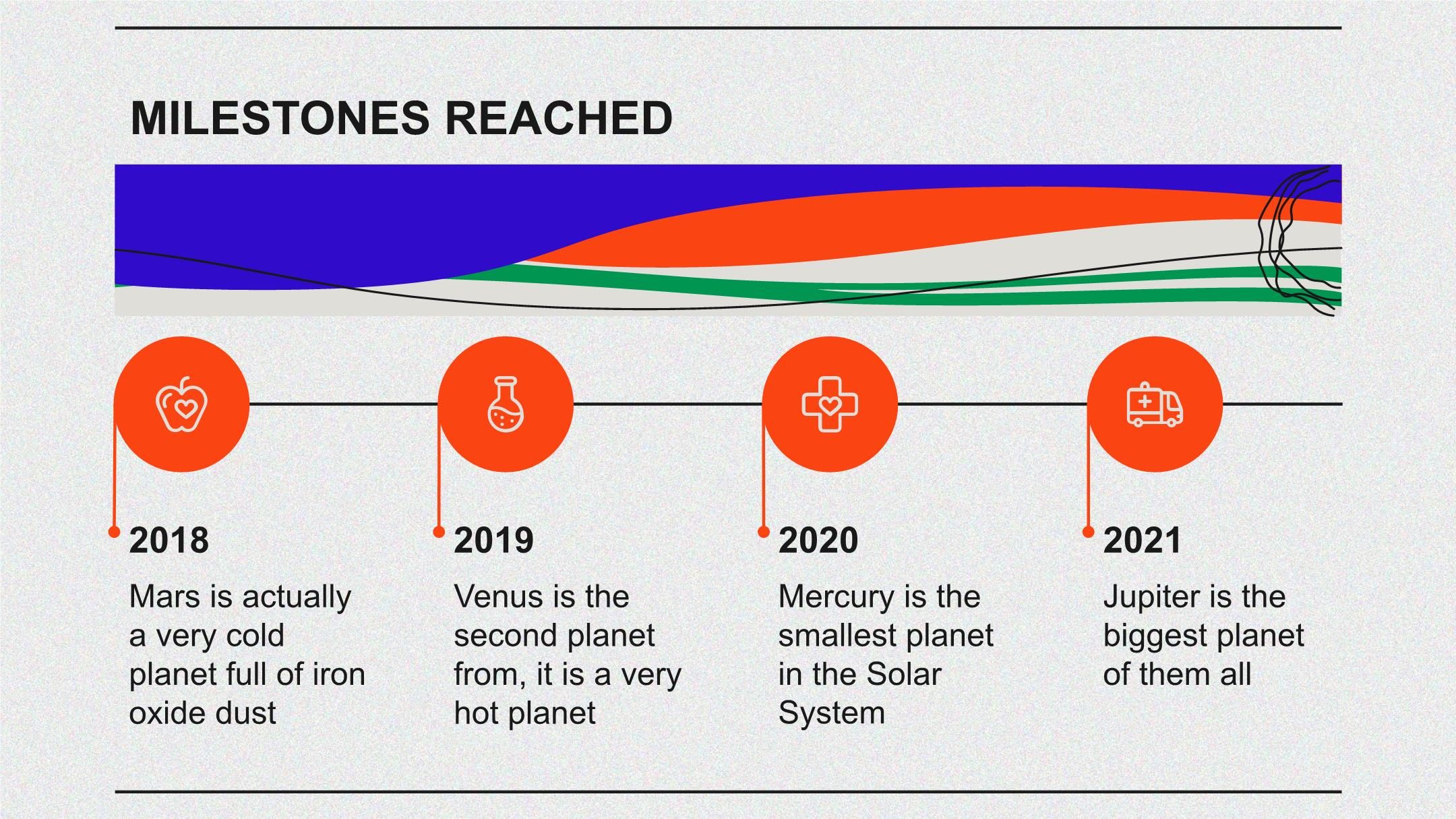 MILESTONES REACHED

2018

Mars is actually a very cold planet full of iron oxide dust

2019

Venus is the second planet from, it is a very hot planet

2020

Mercury is the smallest planet in the Solar System

2021

Jupiter is the biggest planet of them all